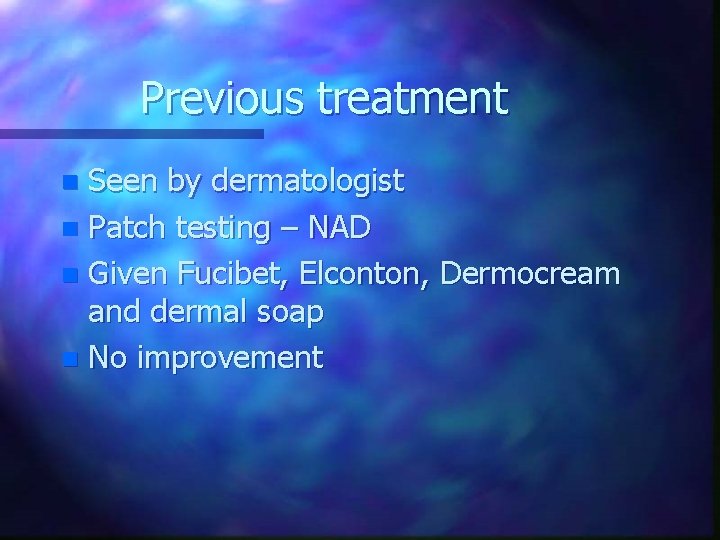 Previous treatment

- Seen by dermatologist
- Patch testing – NAD
- Given Fucibet, Elconton, Dermocream and dermal soap
- No improvement